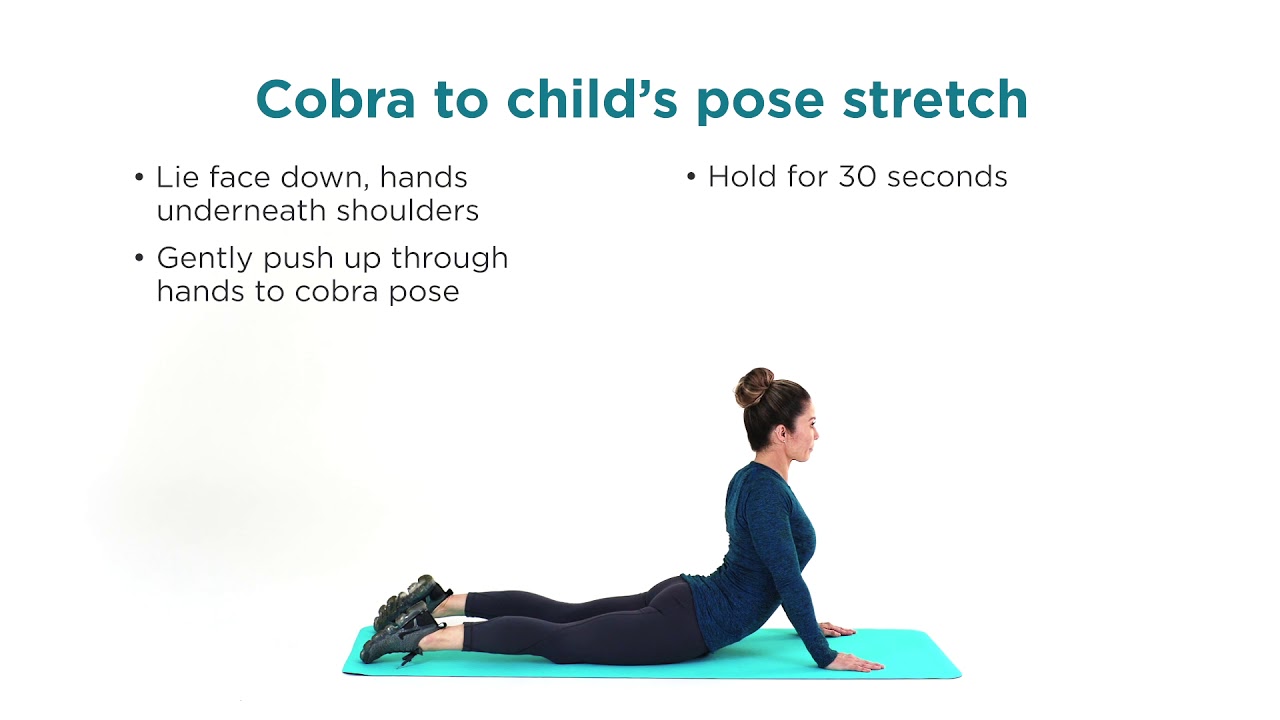 Cobra to child's pose stretch

• Lie face down, hands underneath shoulders

• Gently push up through hands to cobra pose

• Hold for 30 seconds